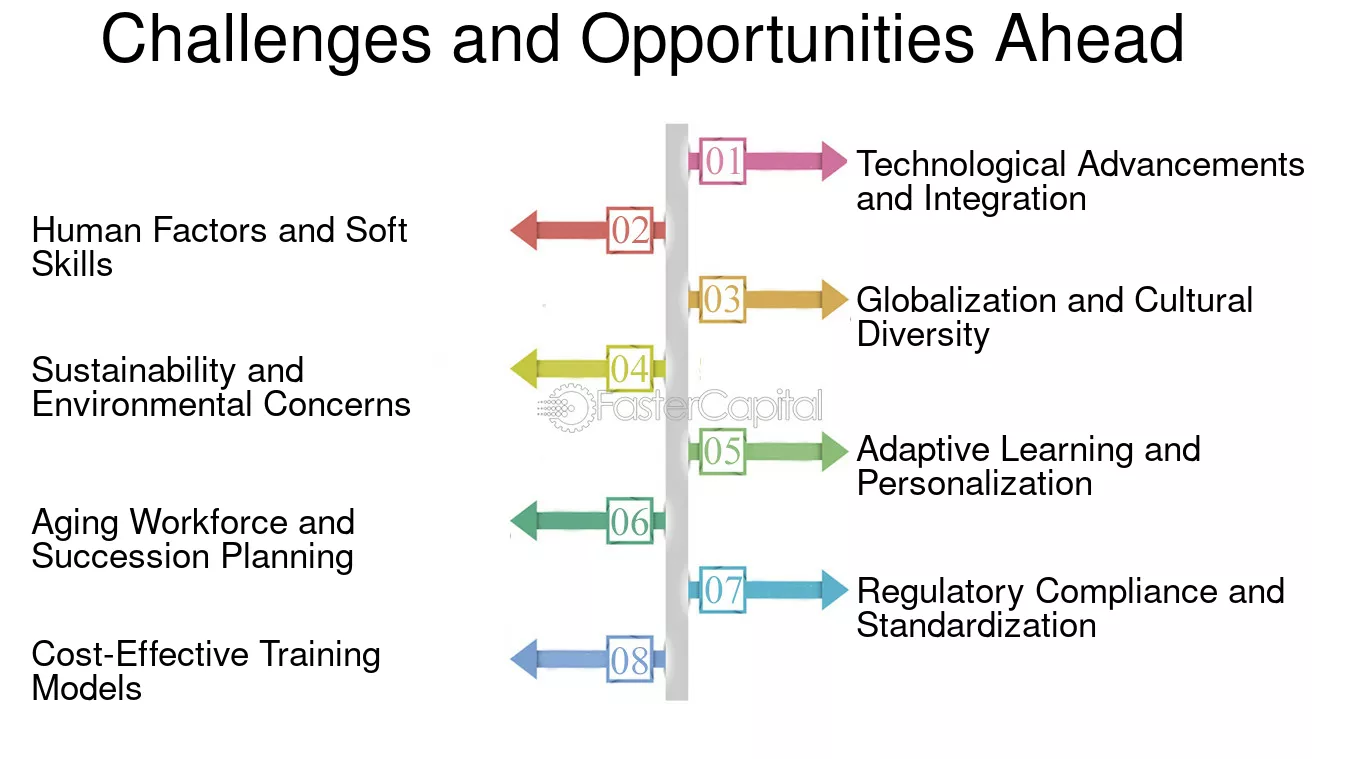 Challenges and Opportunities Ahead

01 Technological Advancements and Integration

02 Human Factors and Soft Skills

03 Globalization and Cultural Diversity

04 Sustainability and Environmental Concerns

FasterCapital

05 Adaptive Learning and Personalization

06 Aging Workforce and Succession Planning

07 Regulatory Compliance and Standardization

08 Cost-Effective Training Models